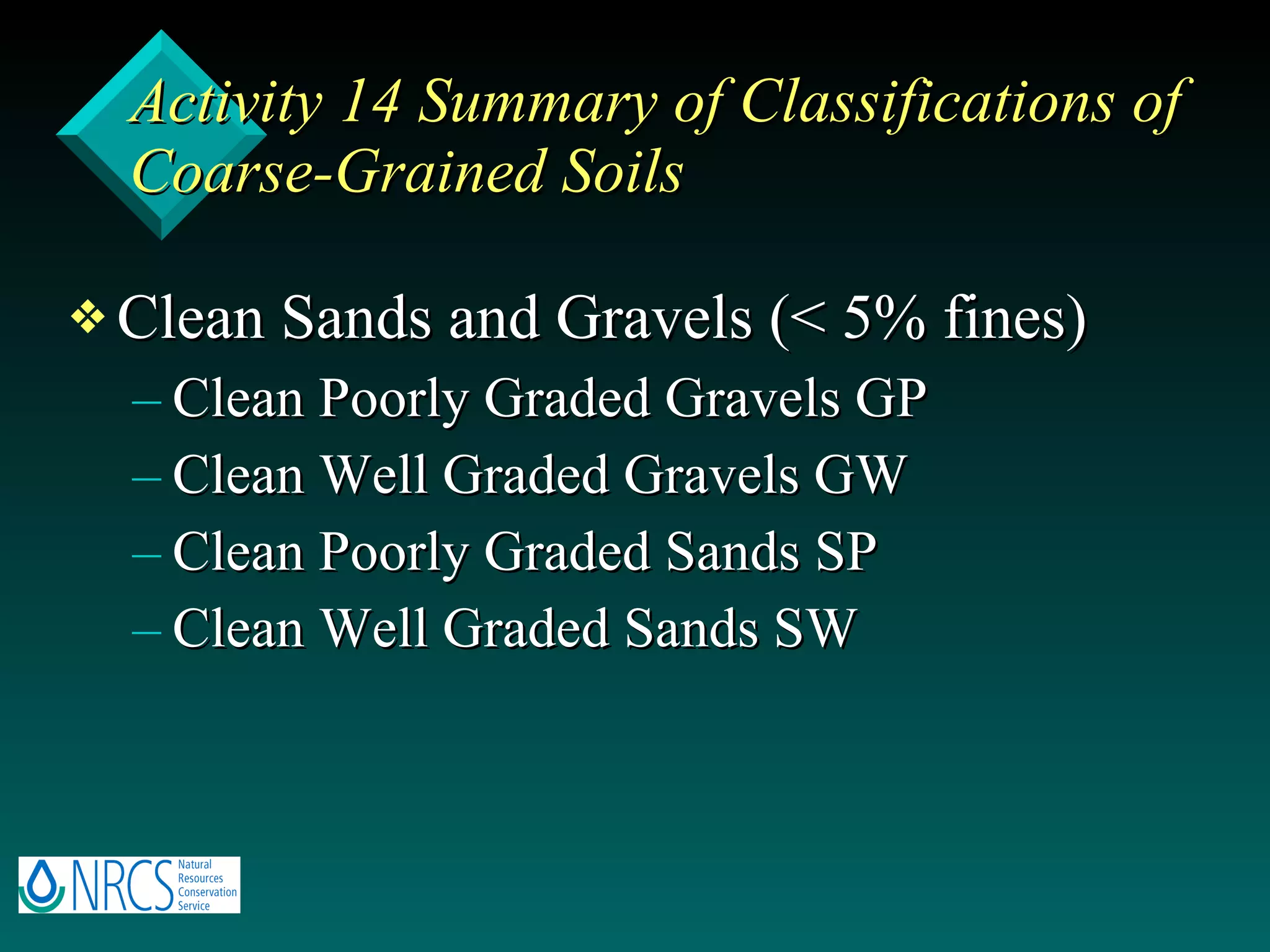 Activity 14 Summary of Classifications of Coarse-Grained Soils

❖ Clean Sands and Gravels (< 5% fines)
– Clean Poorly Graded Gravels GP
– Clean Well Graded Gravels GW
– Clean Poorly Graded Sands SP
– Clean Well Graded Sands SW

NRCS Natural Resources Conservation Service